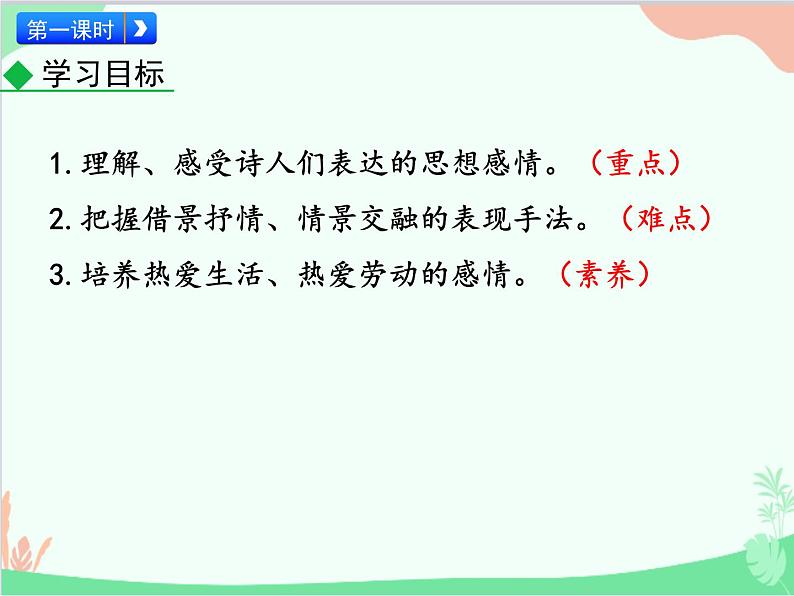 第一课时

学习目标

1. 理解、感受诗人们表达的思想感情。（重点）

2. 把握借景抒情、情景交融的表现手法。（难点）

3. 培养热爱生活、热爱劳动的感情。（素养）